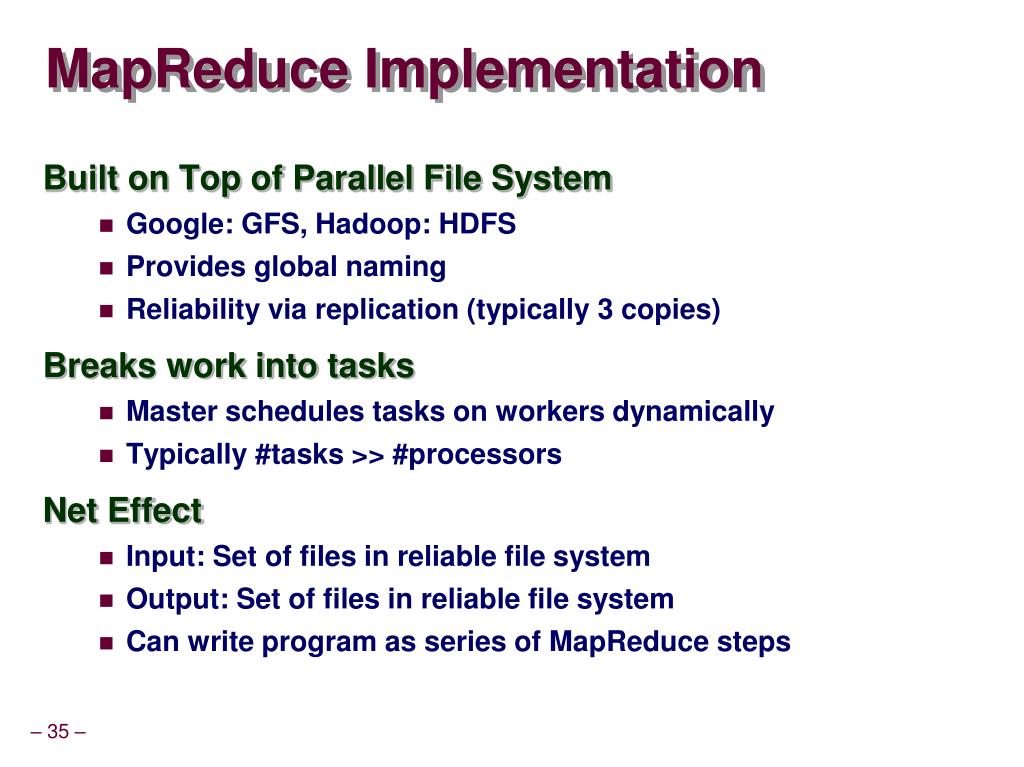 MapReduce Implementation

Built on Top of Parallel File System

- Google: GFS, Hadoop: HDFS
- Provides global naming
- Reliability via replication (typically 3 copies)

Breaks work into tasks

- Master schedules tasks on workers dynamically
- Typically #tasks >> #processors

Net Effect

- Input: Set of files in reliable file system
- Output: Set of files in reliable file system
- Can write program as series of MapReduce steps

– 35 –